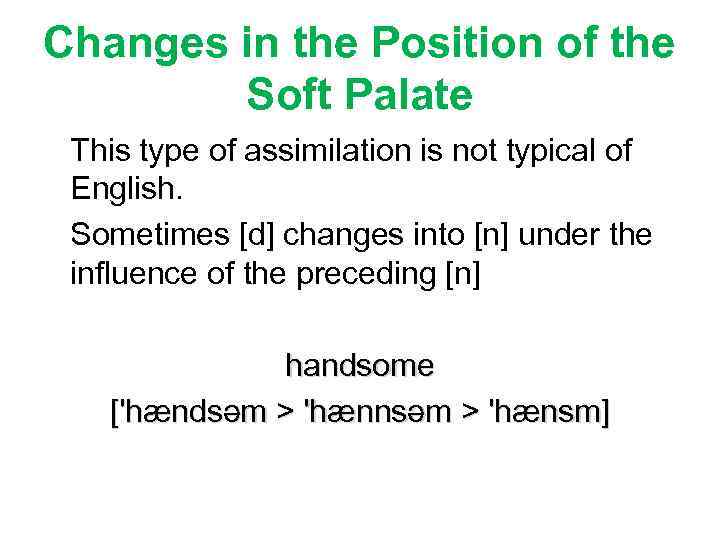 Changes in the Position of the Soft Palate

This type of assimilation is not typical of English.

Sometimes [d] changes into [n] under the influence of the preceding [n]

handsome

['hændsəm > 'hænnsəm > 'hænsm]